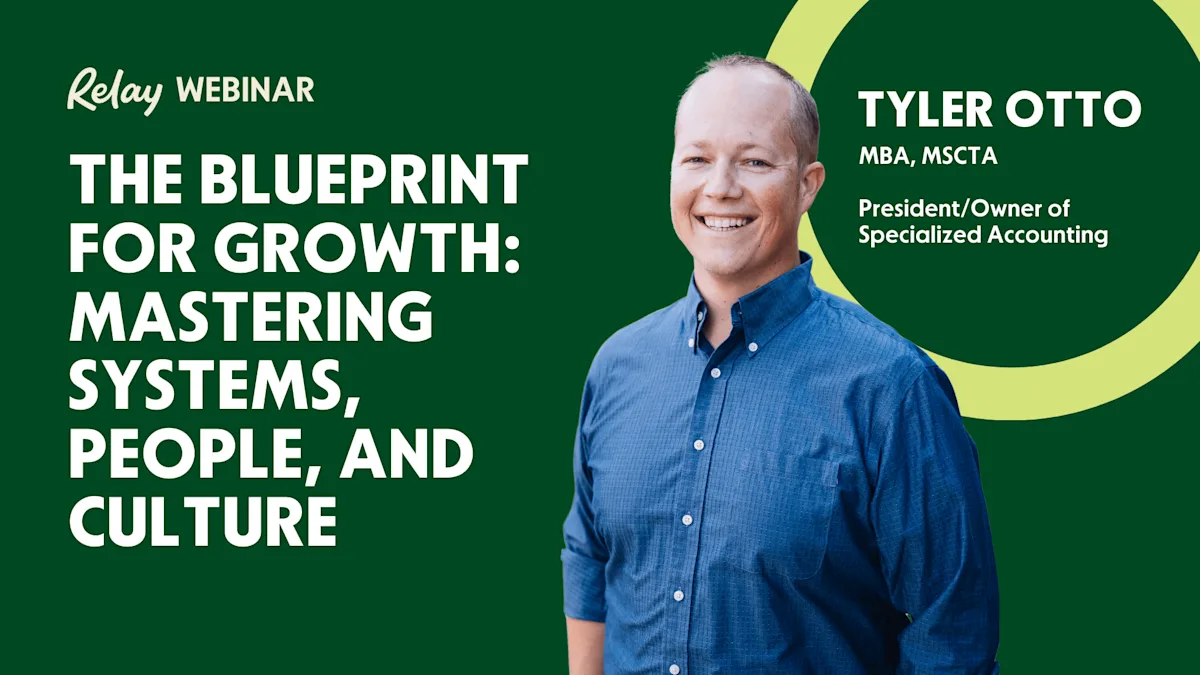 Relay WEBINAR

THE BLUEPRINT FOR GROWTH: MASTERING SYSTEMS, PEOPLE, AND CULTURE

TYLER OTTO

MBA, MSCTA

President/Owner of Specialized Accounting